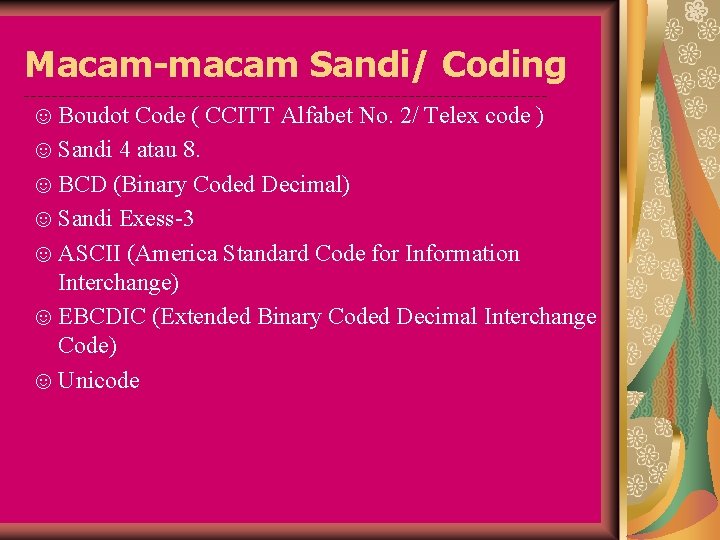 Macam-macam Sandi/ Coding

☺ Boudot Code ( CCITT Alfabet No. 2/ Telex code )
☺ Sandi 4 atau 8.
☺ BCD (Binary Coded Decimal)
☺ Sandi Exess-3
☺ ASCII (America Standard Code for Information Interchange)
☺ EBCDIC (Extended Binary Coded Decimal Interchange Code)
☺ Unicode